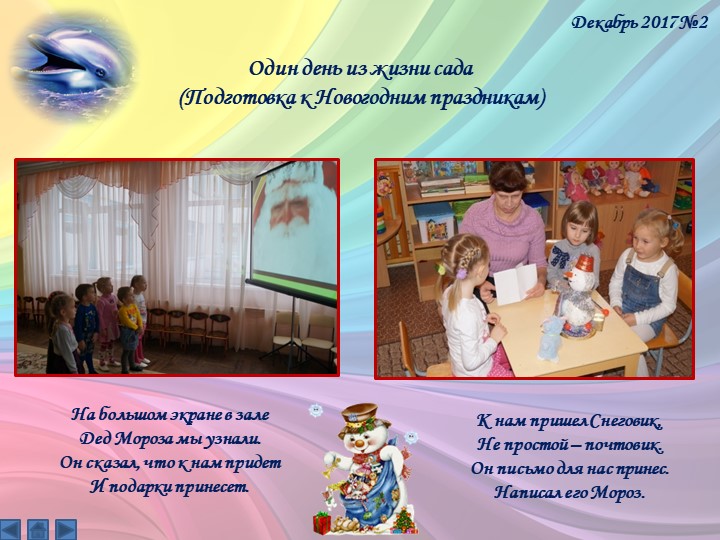 Декабрь 2017 №2

Один день из жизни сада
(Подготовка к Новогодним праздникам)

На большом экране в зале
Дед Мороза мы узнали.
Он сказал, что к нам придет
И подарки принесет.

К нам пришел Снеговик,
Не простой – почтовик.
Он письмо для нас принес.
Написал его Мороз.